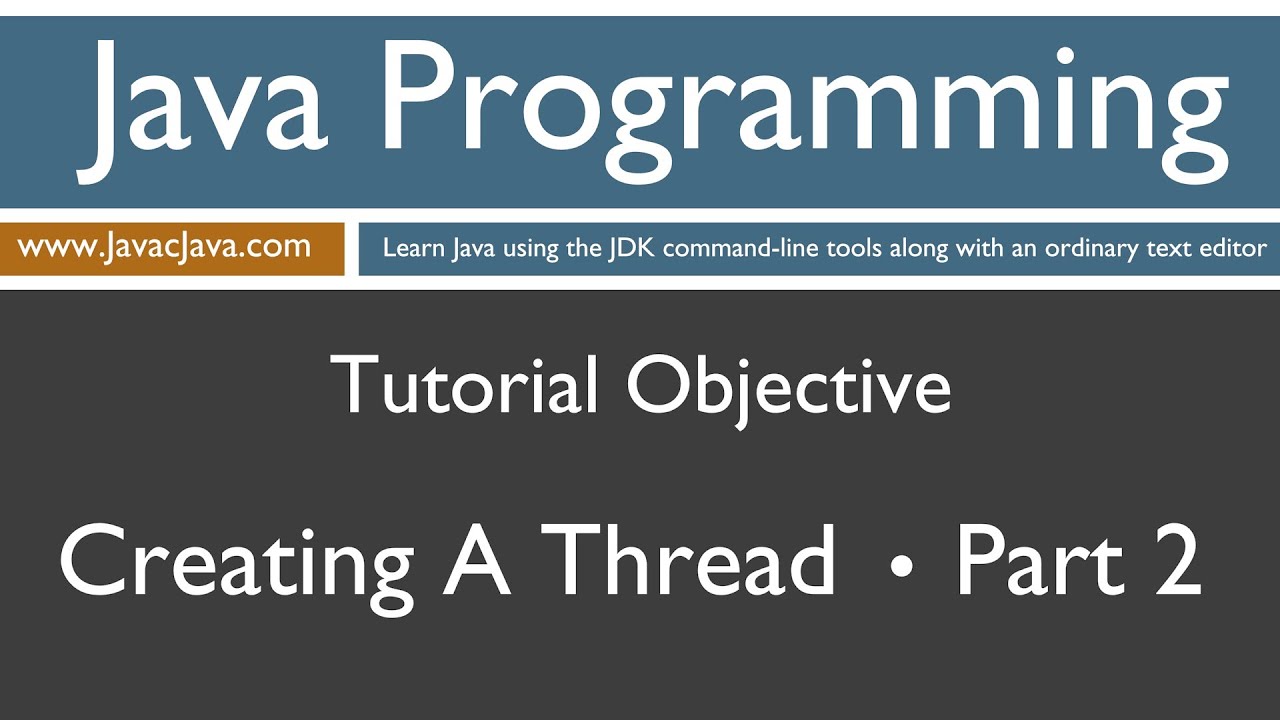 Java Programming

www.JavacJava.com

Learn Java using the JDK command-line tools along with an ordinary text editor

Tutorial Objective

Creating A Thread • Part 2